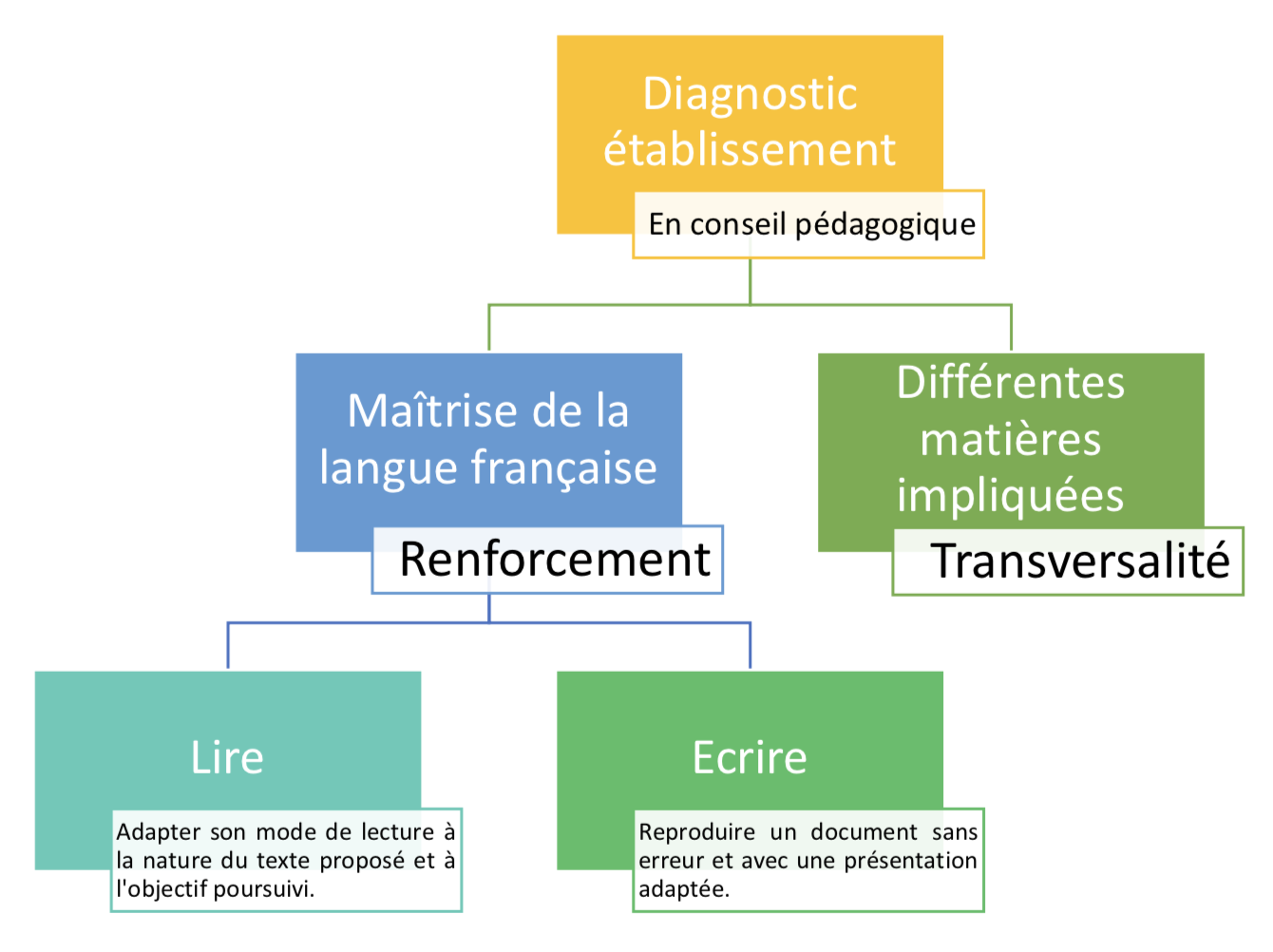 Diagnostic établissement

En conseil pédagogique

Maîtrise de la langue française

Renforcement

Différentes matières impliquées

Transversalité

Lire

Adapter son mode de lecture à la nature du texte proposé et à l'objectif poursuivi.

Ecrire

Reproduire un document sans erreur et avec une présentation adaptée.